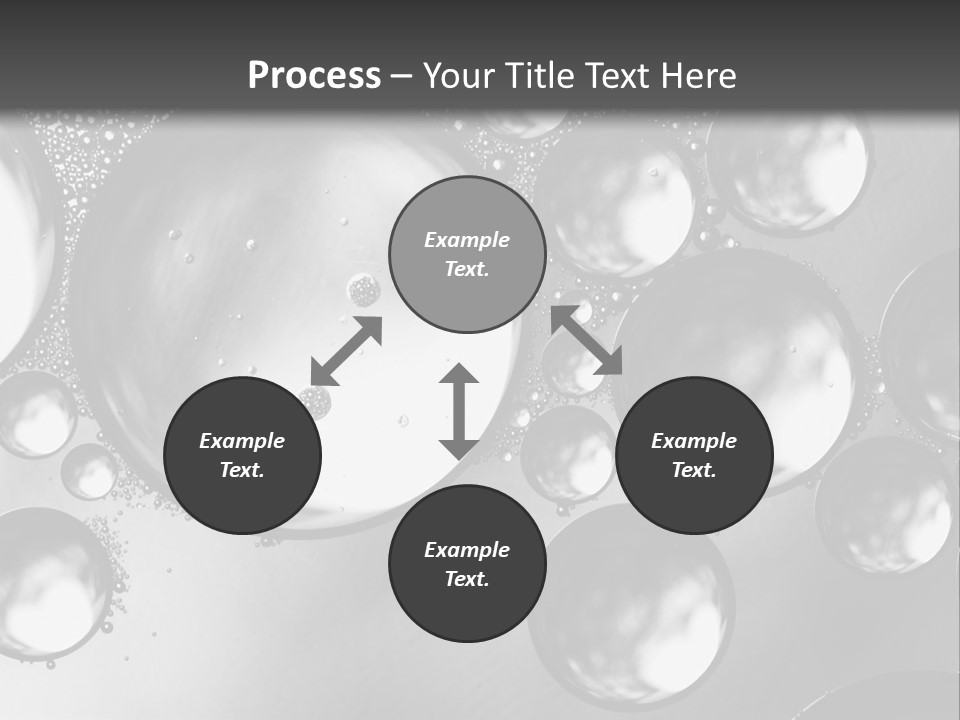 Process – Your Title Text Here

Example Text.

Example Text.

Example Text.

Example Text.